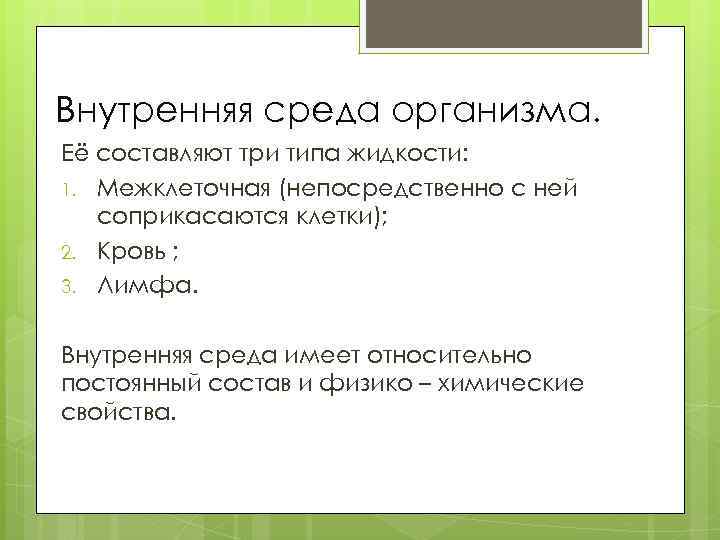 Внутренняя среда организма.

Её составляют три типа жидкости:

1. Межклеточная (непосредственно с ней соприкасаются клетки);
2. Кровь ;
3. Лимфа.

Внутренняя среда имеет относительно постоянный состав и физико – химические свойства.